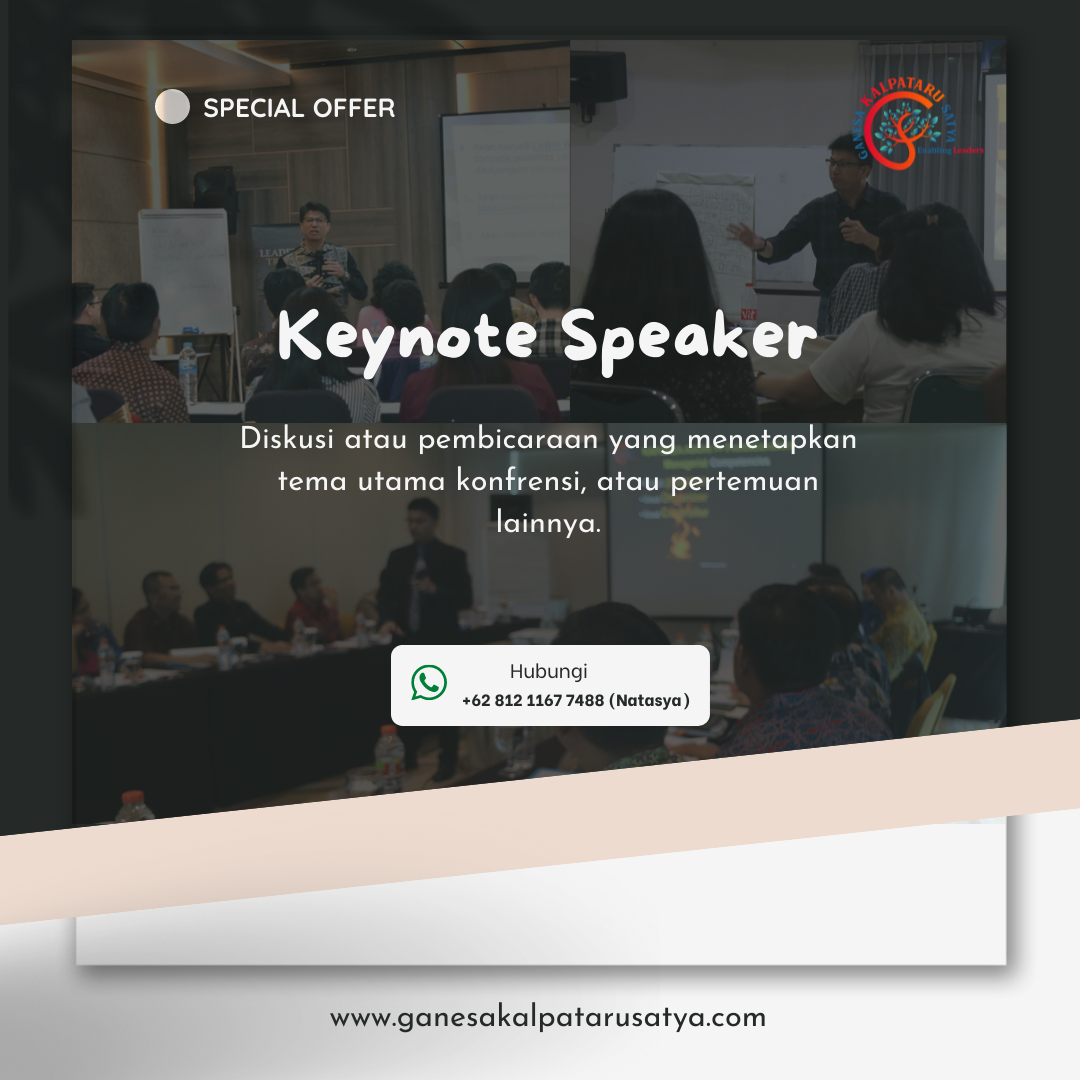 SPECIAL OFFER

GANESA KALPATARU SATYA
Enabling Leaders

Keynote Speaker

Diskusi atau pembicaraan yang menetapkan tema utama konfrensi, atau pertemuan lainnya.

Hubungi
+62 812 1167 7488 (Natasya)

www.ganesakalpatarusatya.com